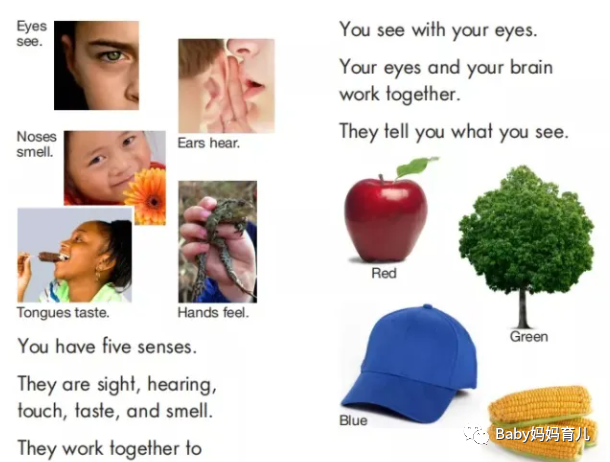 Eyes see.

Ears hear.

Noses smell.

Tongues taste.

Hands feel.

You have five senses.

They are sight, hearing, touch, taste, and smell.

They work together to

You see with your eyes.

Your eyes and your brain work together.

They tell you what you see.

Red

Green

Blue

Baby妈妈育儿